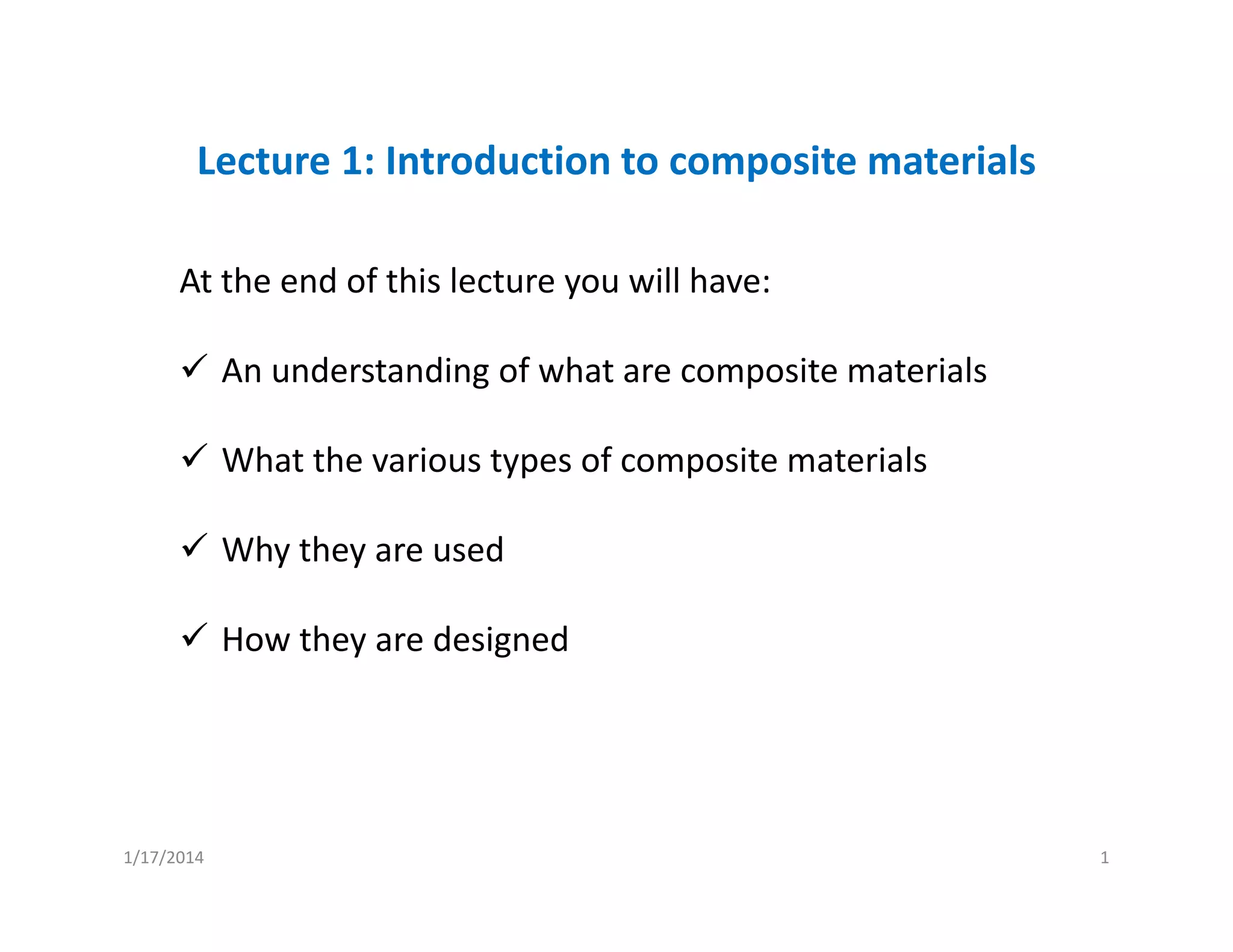 Lecture 1: Introduction to composite materials

At the end of this lecture you will have:

✓ An understanding of what are composite materials

✓ What the various types of composite materials

✓ Why they are used

✓ How they are designed

1/17/2014

1